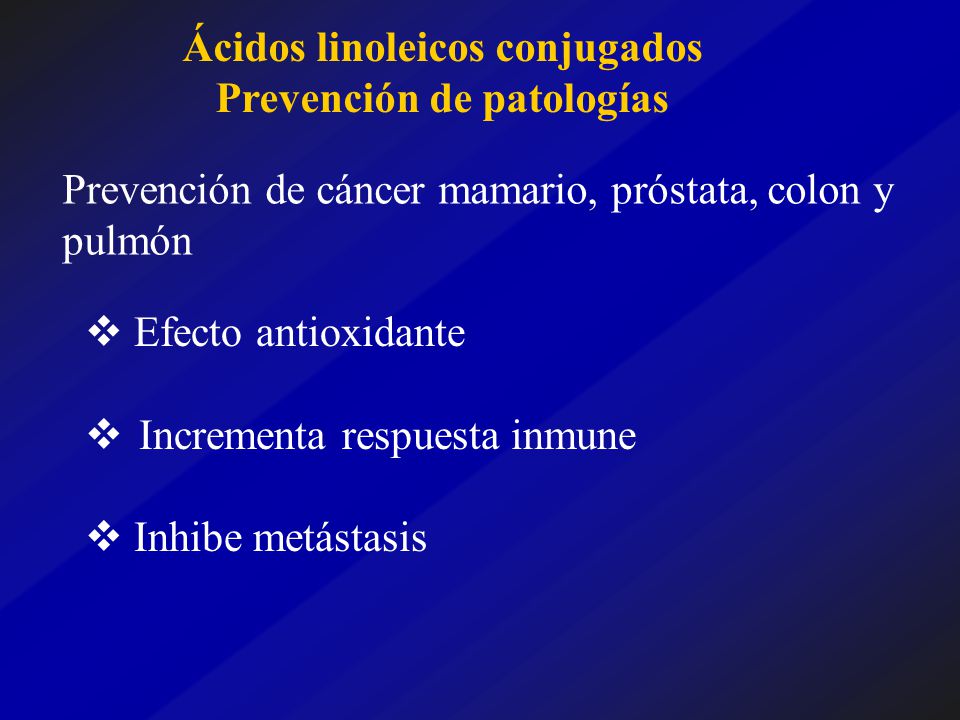 Ácidos linoleicos conjugados
Prevención de patologías

Prevención de cáncer mamario, próstata, colon y pulmón

❖ Efecto antioxidante

❖ Incrementa respuesta inmune

❖ Inhibe metástasis